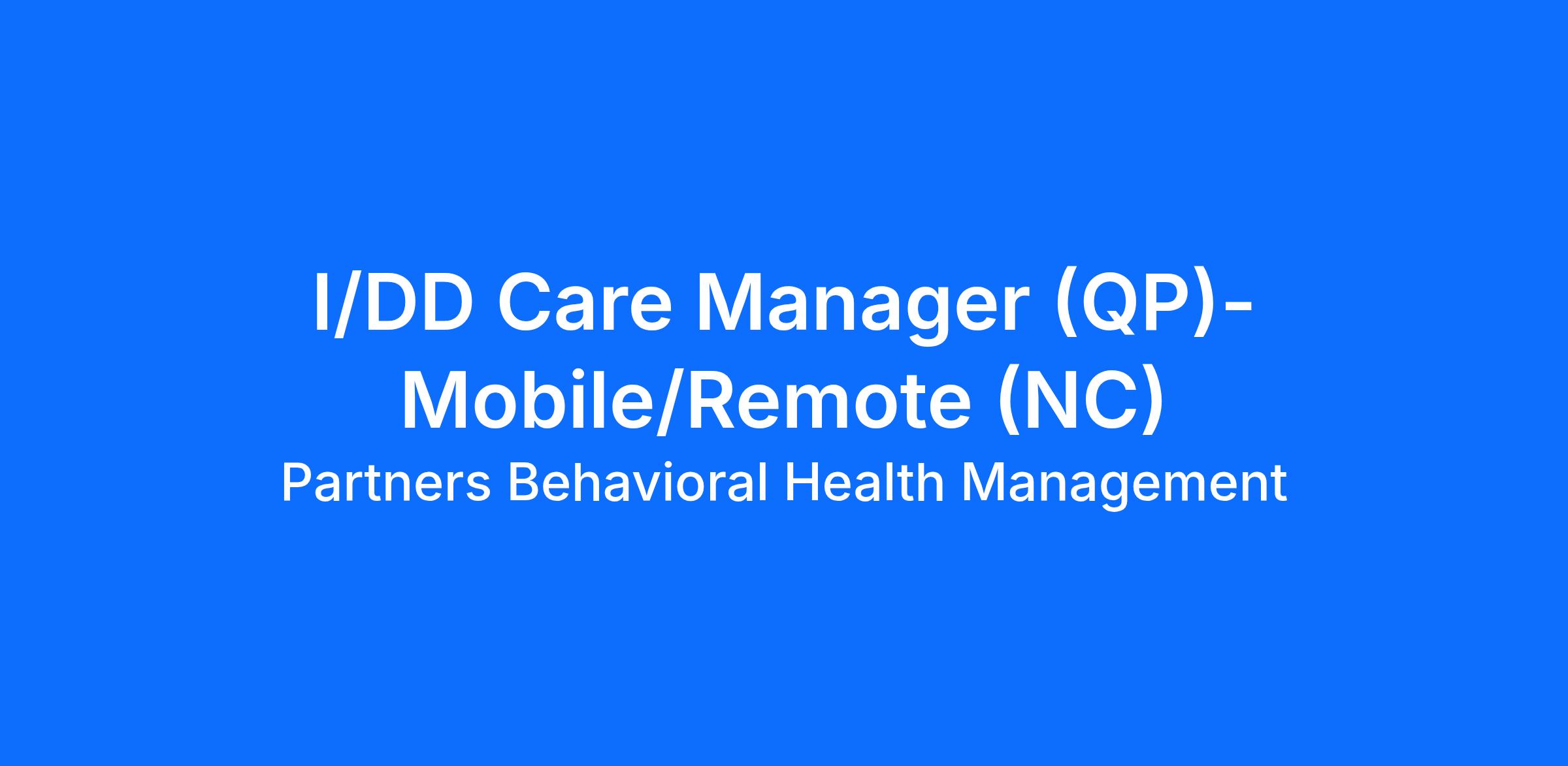 I/DD Care Manager (QP)-Mobile/Remote (NC)

Partners Behavioral Health Management